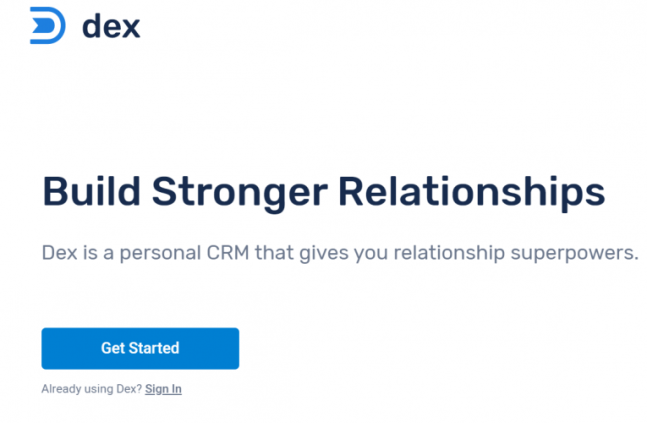 dex

Build Stronger Relationships

Dex is a personal CRM that gives you relationship superpowers.

Get Started

Already using Dex? Sign In